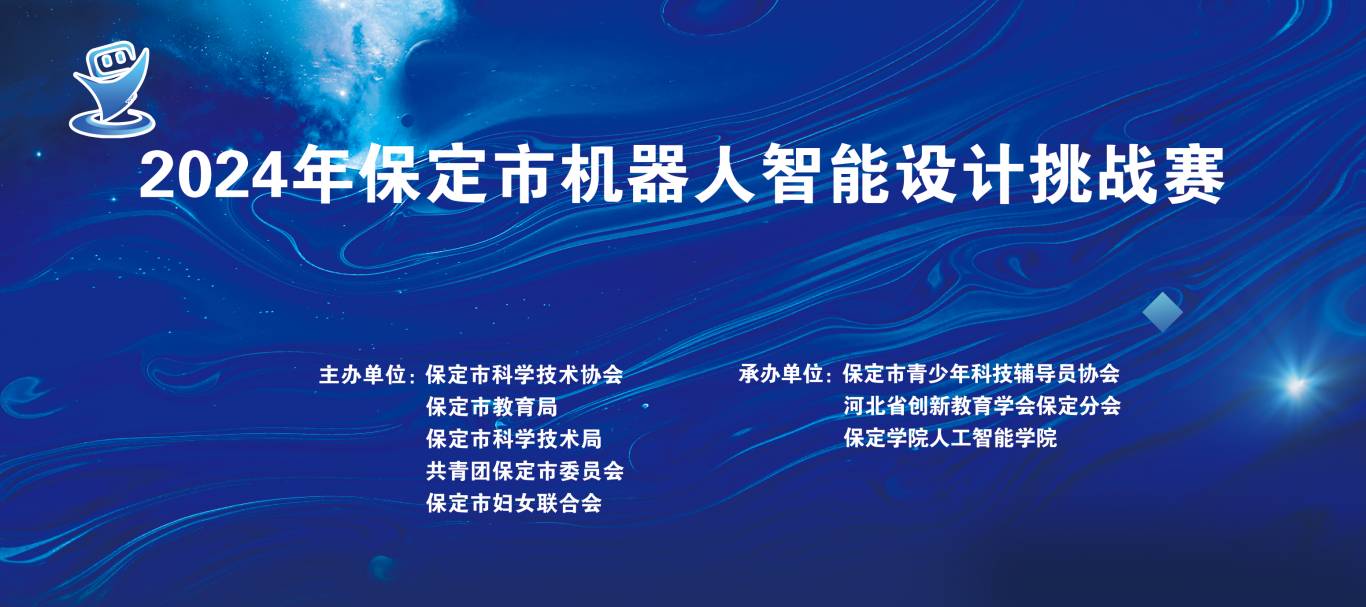 2024年保定市机器人智能设计挑战赛

主办单位：保定市科学技术协会
保定市教育局
保定市科学技术局
共青团保定市委员会
保定市妇女联合会

承办单位：保定市青少年科技辅导员协会
河北省创新教育学会保定分会
保定学院人工智能学院